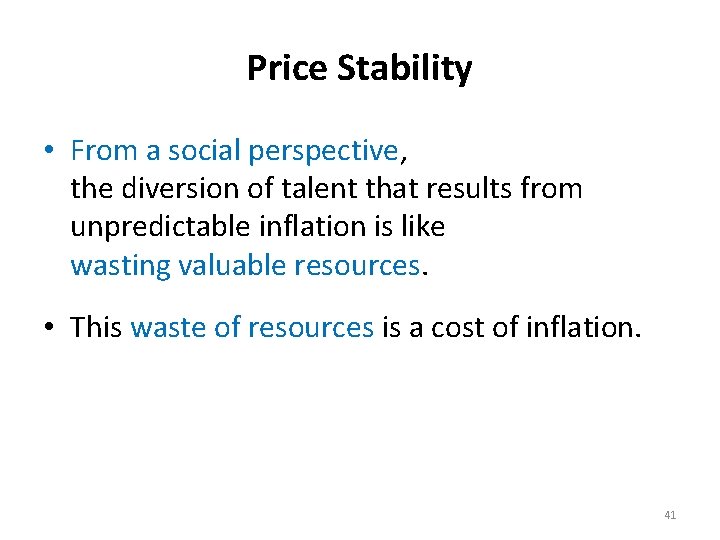 Price Stability

• From a social perspective, the diversion of talent that results from unpredictable inflation is like wasting valuable resources.

• This waste of resources is a cost of inflation.

41